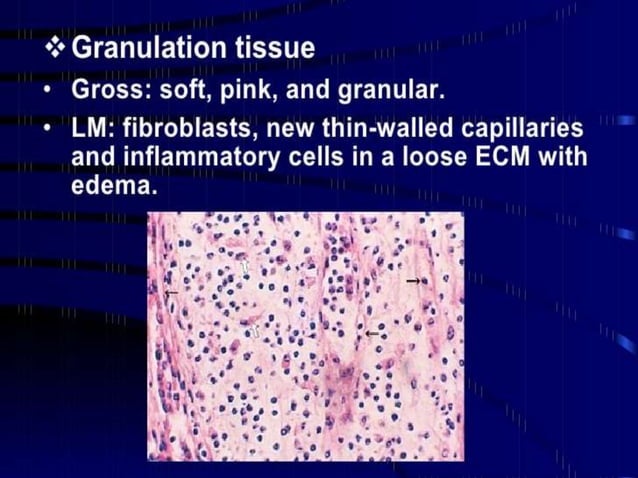 ❖ Granulation tissue

• Gross: soft, pink, and granular.

• LM: fibroblasts, new thin-walled capillaries and inflammatory cells in a loose ECM with edema.